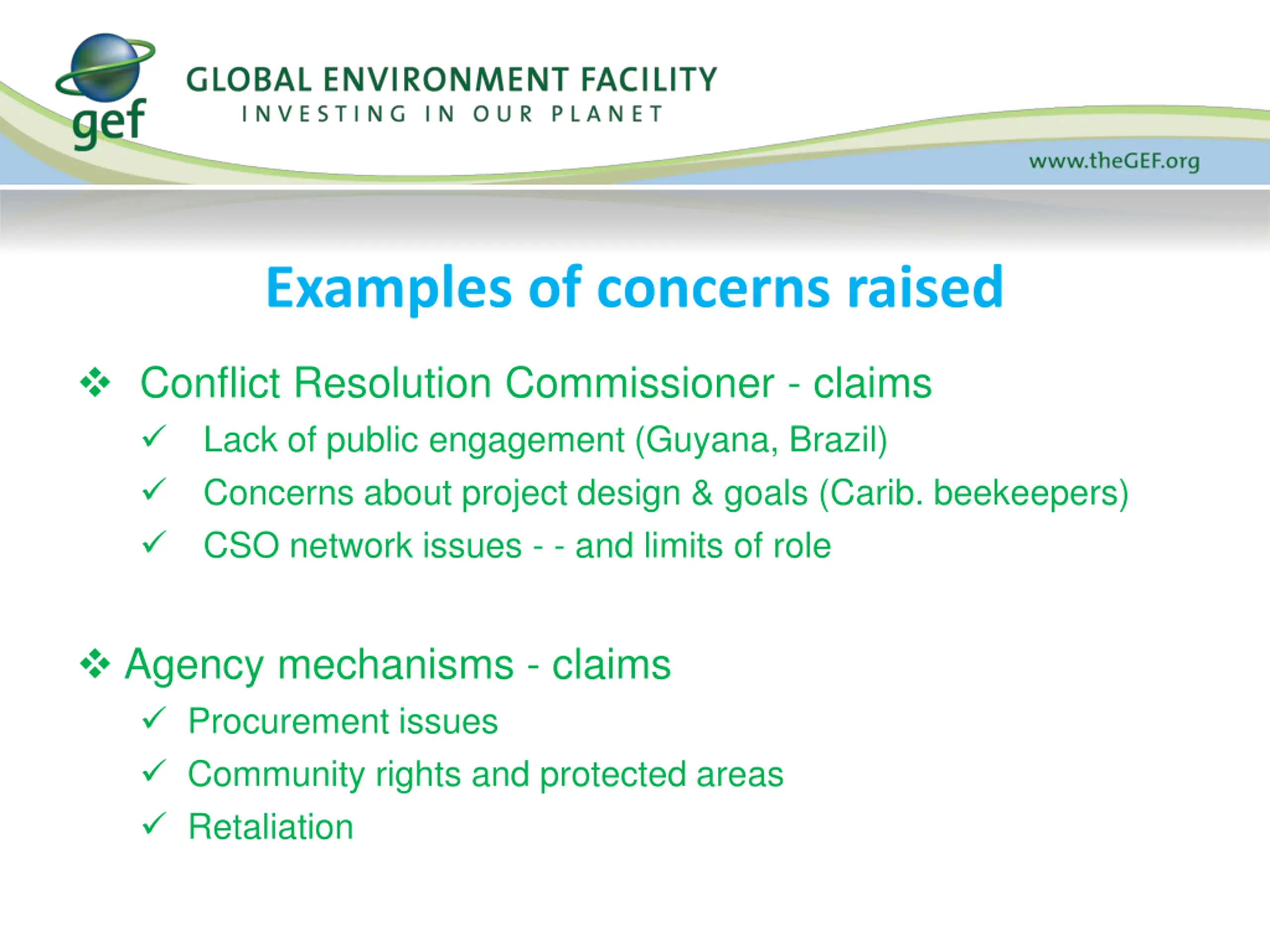 gef

GLOBAL ENVIRONMENT FACILITY
INVESTING IN OUR PLANET

www.theGEF.org

Examples of concerns raised

❖ Conflict Resolution Commissioner - claims
✓ Lack of public engagement (Guyana, Brazil)
✓ Concerns about project design & goals (Carib. beekeepers)
✓ CSO network issues - - and limits of role

❖ Agency mechanisms - claims
✓ Procurement issues
✓ Community rights and protected areas
✓ Retaliation